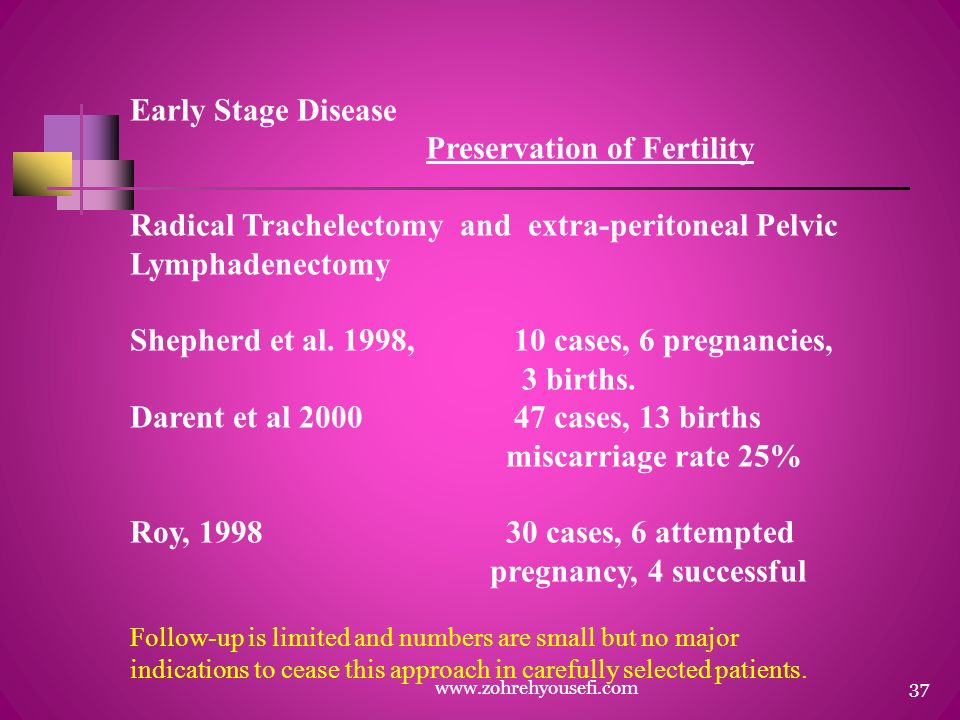 Early Stage Disease

Preservation of Fertility

Radical Trachelectomy and extra-peritoneal Pelvic Lymphadenectomy

Shepherd et al. 1998, 10 cases, 6 pregnancies, 3 births.

Darent et al 2000 47 cases, 13 births miscarriage rate 25%

Roy, 1998 30 cases, 6 attempted pregnancy, 4 successful

Follow-up is limited and numbers are small but no major indications to cease this approach in carefully selected patients.

www.zohrehyousefi.com

37